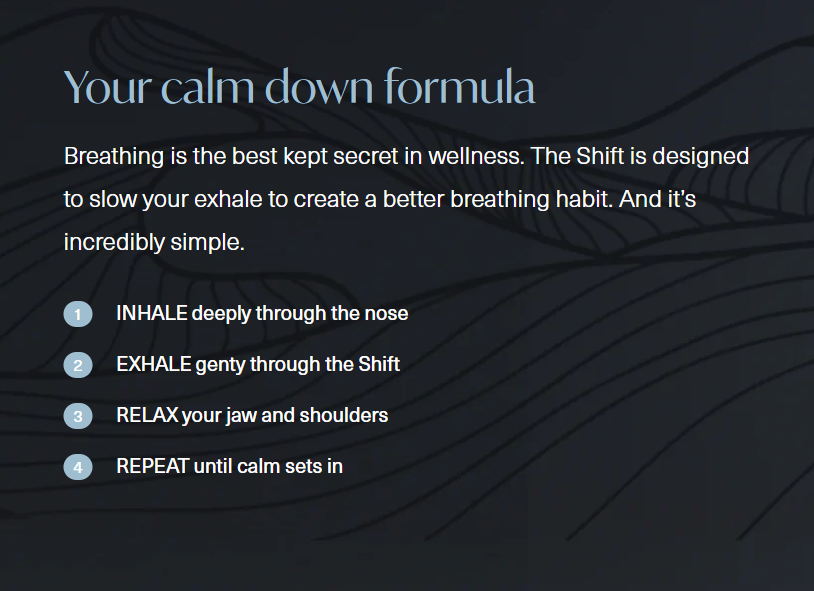 Your calm down formula

Breathing is the best kept secret in wellness. The Shift is designed to slow your exhale to create a better breathing habit. And it's incredibly simple.

1 INHALE deeply through the nose

2 EXHALE genty through the Shift

3 RELAX your jaw and shoulders

4 REPEAT until calm sets in